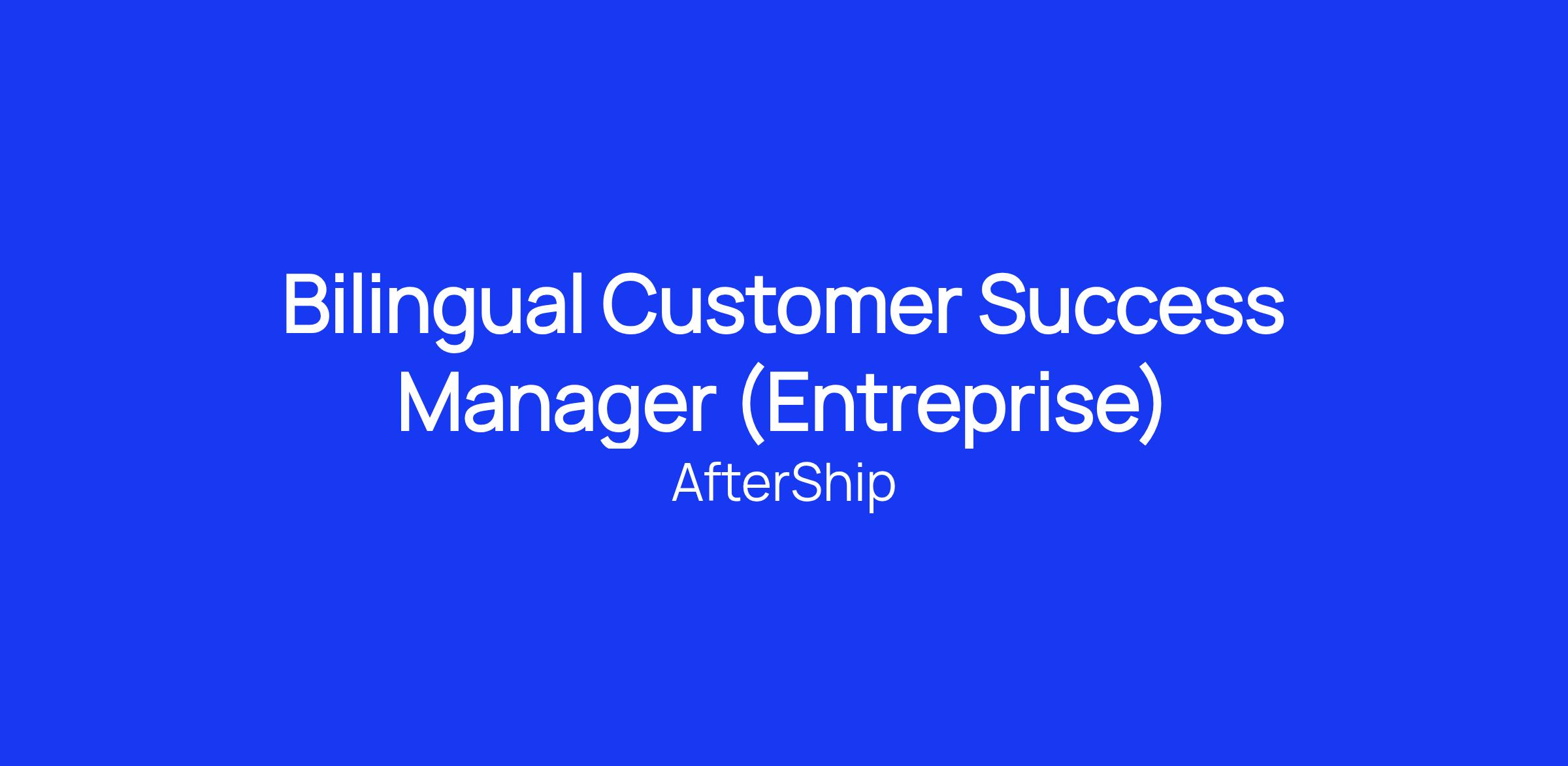 Bilingual Customer Success Manager (Entreprise)

AfterShip